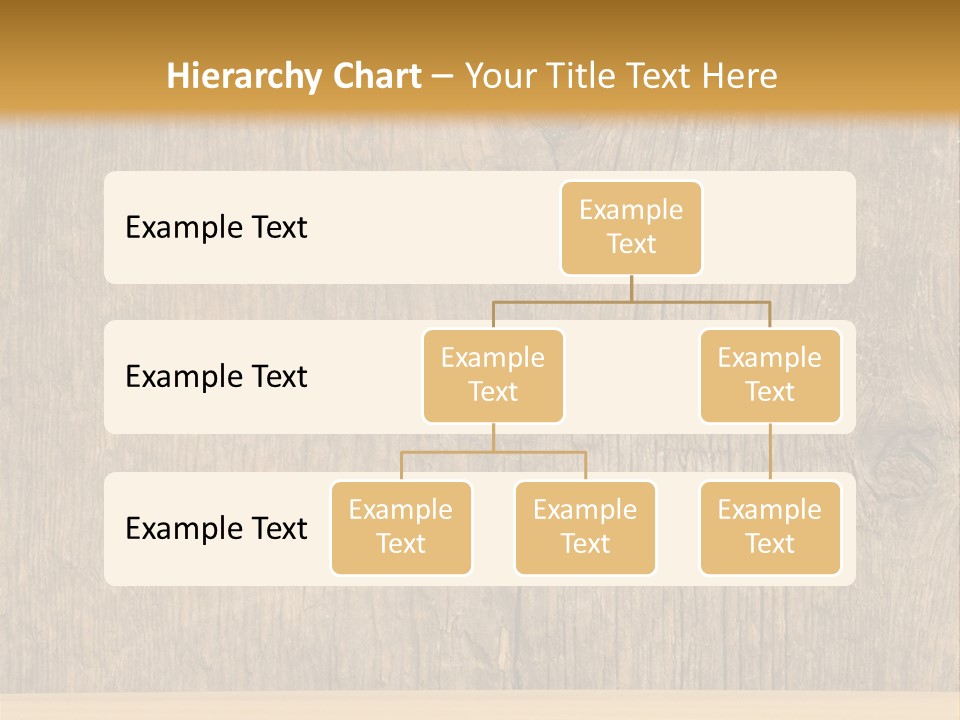 Hierarchy Chart – Your Title Text Here

Example Text

Example Text

Example Text

Example Text

Example Text

Example Text

Example Text

Example Text

Example Text